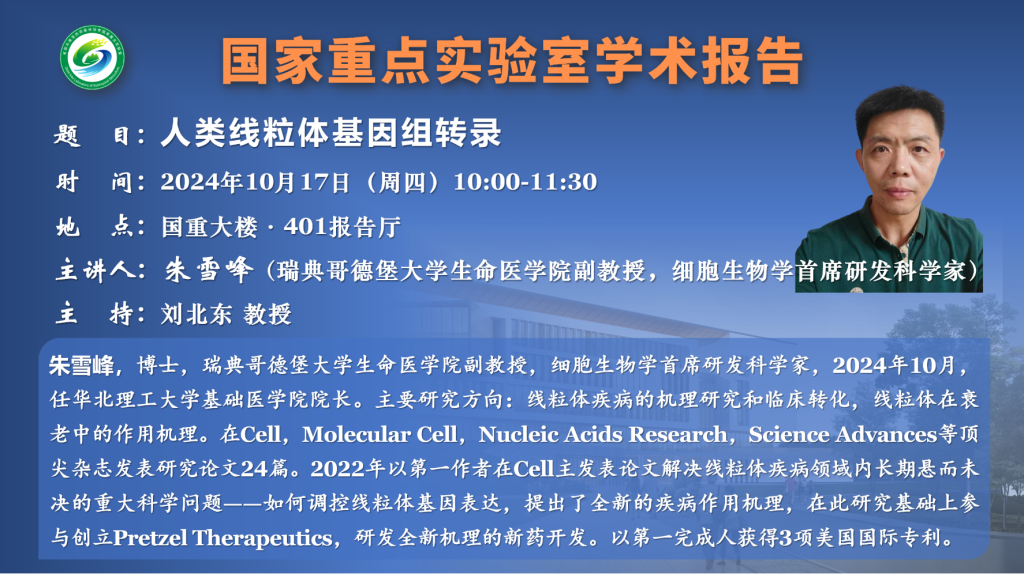 国家重点实验室学术报告

题　目：人类线粒体基因组转录

时　间：2024年10月17日（周四）10:00-11:30

地　点：国重大楼 · 401报告厅

主讲人：朱雪峰（瑞典哥德堡大学生命医学院副教授，细胞生物学首席研发科学家）

主　持：刘北东 教授

朱雪峰，博士，瑞典哥德堡大学生命医学院副教授，细胞生物学首席研发科学家，2024年10月，任华北理工大学基础医学院院长。主要研究方向：线粒体疾病的机理研究和临床转化，线粒体在衰老中的作用机理。在Cell，Molecular Cell，Nucleic Acids Research，Science Advances等顶尖杂志发表研究论文24篇。2022年以第一作者在Cell主发表论文解决线粒体疾病领域内长期悬而未决的重大科学问题——如何调控线粒体基因表达，提出了全新的疾病作用机理，在此研究基础上参与创立Pretzel Therapeutics，研发全新机理的新药开发。以第一完成人获得3项美国国际专利。